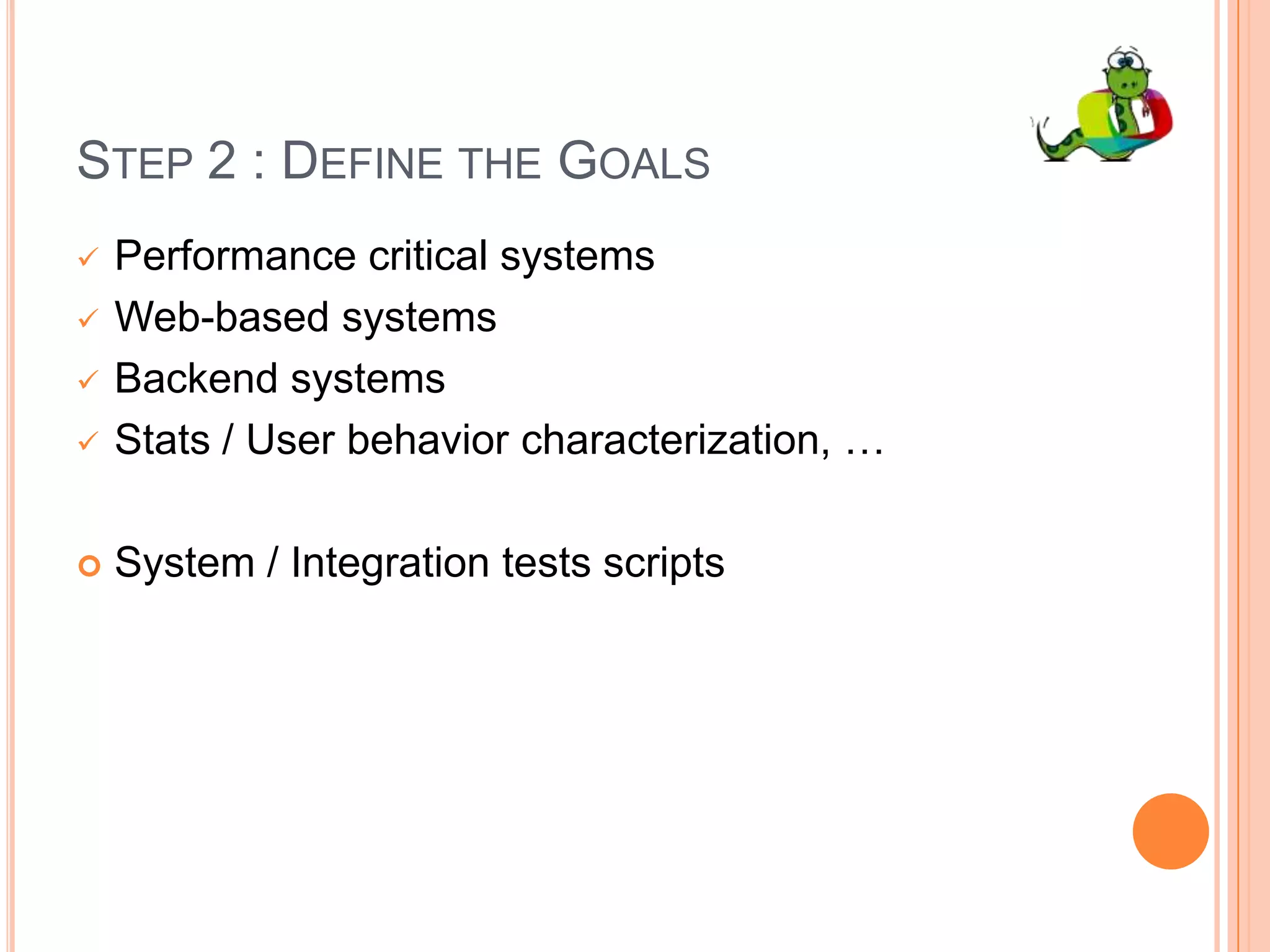 STEP 2 : DEFINE THE GOALS

✓ Performance critical systems
✓ Web-based systems
✓ Backend systems
✓ Stats / User behavior characterization, …

System / Integration tests scripts